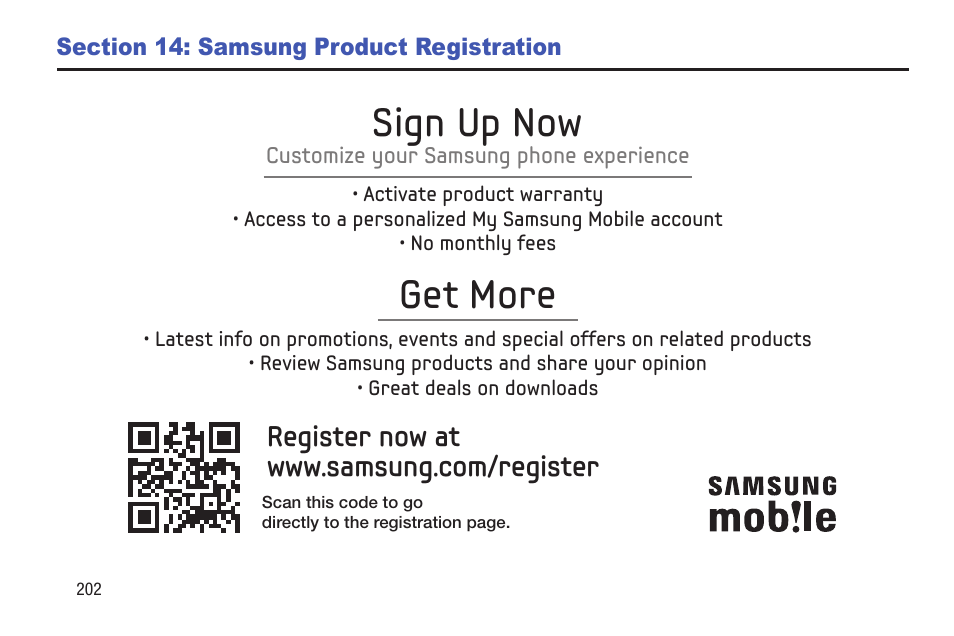 Section 14: Samsung Product Registration

Sign Up Now

Customize your Samsung phone experience

• Activate product warranty
• Access to a personalized My Samsung Mobile account
• No monthly fees

Get More

• Latest info on promotions, events and special offers on related products
• Review Samsung products and share your opinion
• Great deals on downloads

Register now at
www.samsung.com/register

Scan this code to go directly to the registration page.

SAMSUNG
mob!le

202